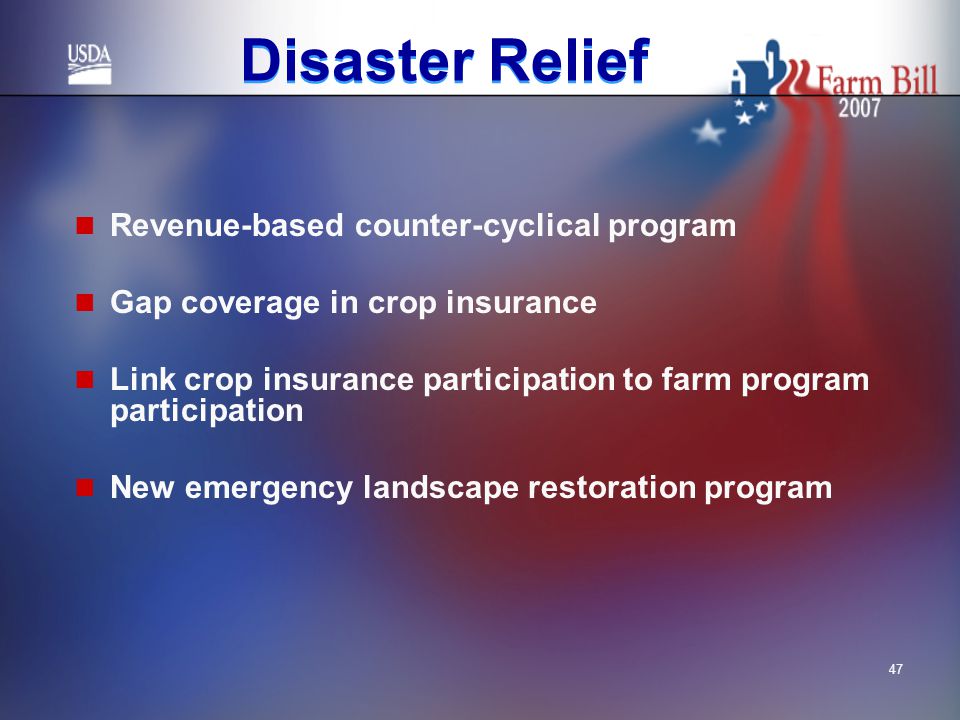 USDA

Disaster Relief

Farm Bill 2007

- Revenue-based counter-cyclical program
- Gap coverage in crop insurance
- Link crop insurance participation to farm program participation
- New emergency landscape restoration program

47